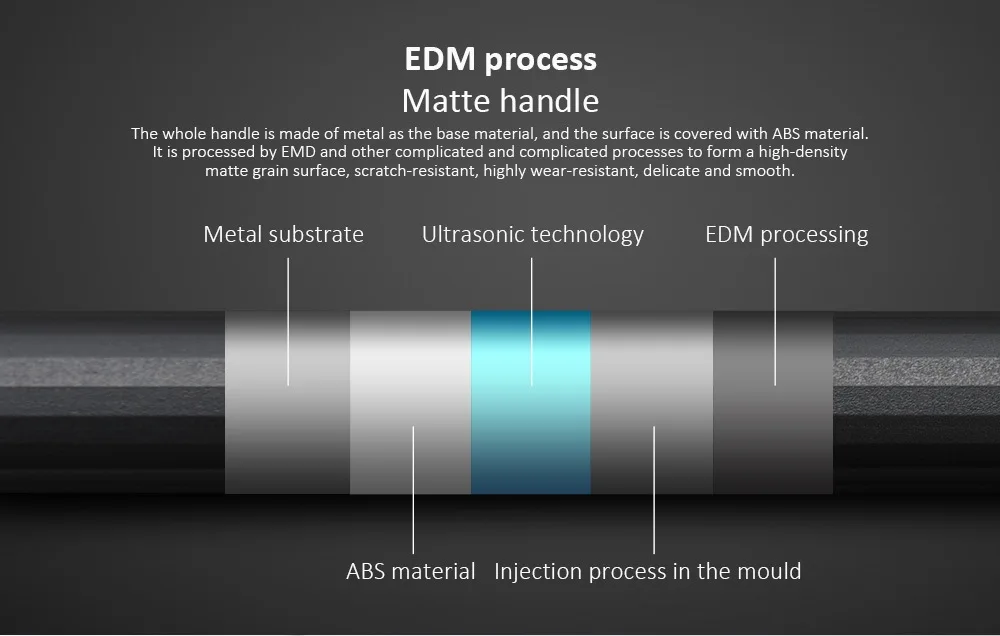 EDM process
Matte handle
The whole handle is made of metal as the base material, and the surface is covered with ABS material. It is processed by EMD and other complicated and complicated processes to form a high-density matte grain surface, scratch-resistant, highly wear-resistant, delicate and smooth.

Metal substrate
Ultrasonic technology
EDM processing

ABS material
Injection process in the mould